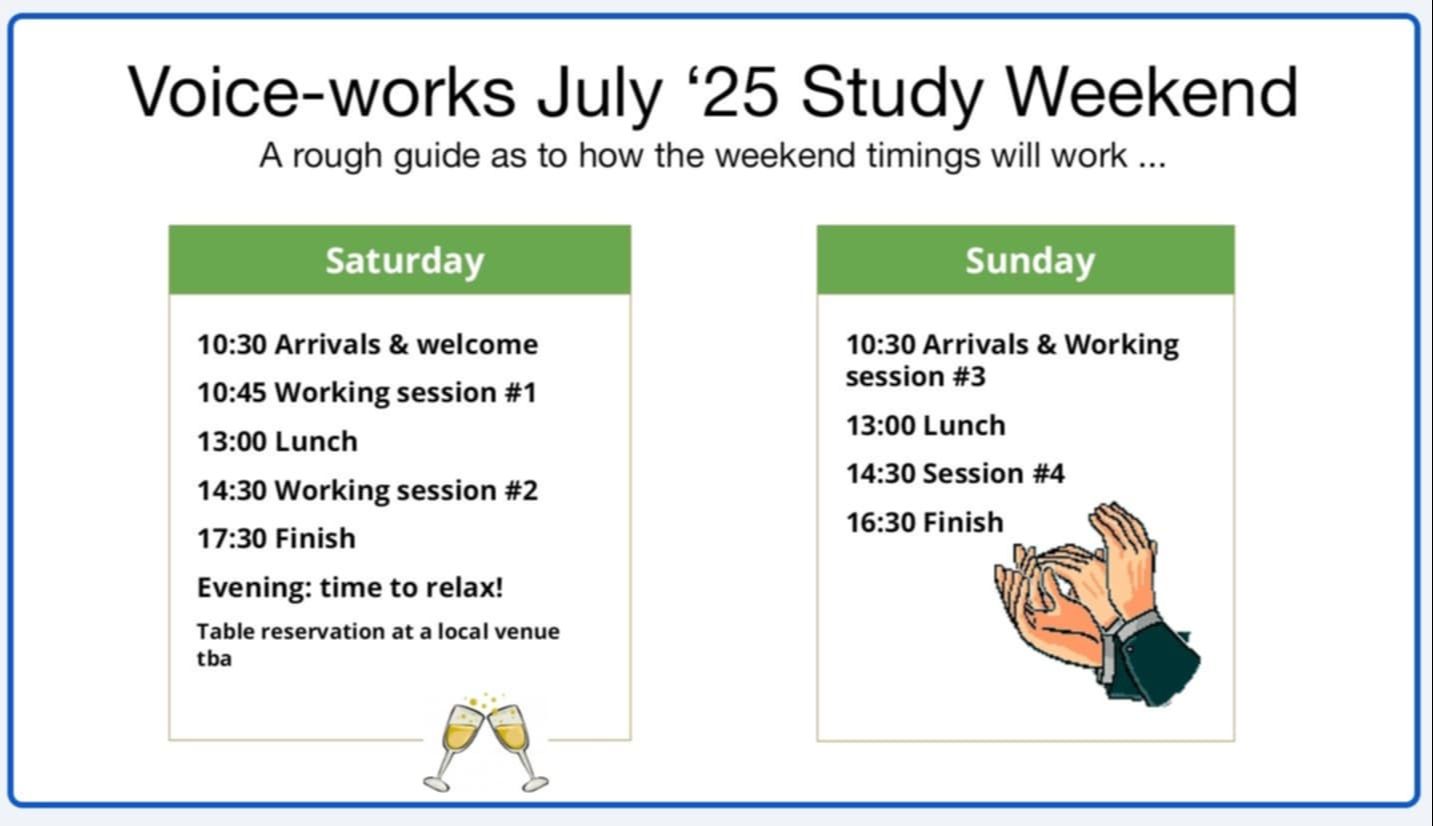 Voice-works July ‘25 Study Weekend

A rough guide as to how the weekend timings will work ...

Saturday

10:30 Arrivals & welcome

10:45 Working session #1

13:00 Lunch

14:30 Working session #2

17:30 Finish

Evening: time to relax!

Table reservation at a local venue tba

Sunday

10:30 Arrivals & Working session #3

13:00 Lunch

14:30 Session #4

16:30 Finish